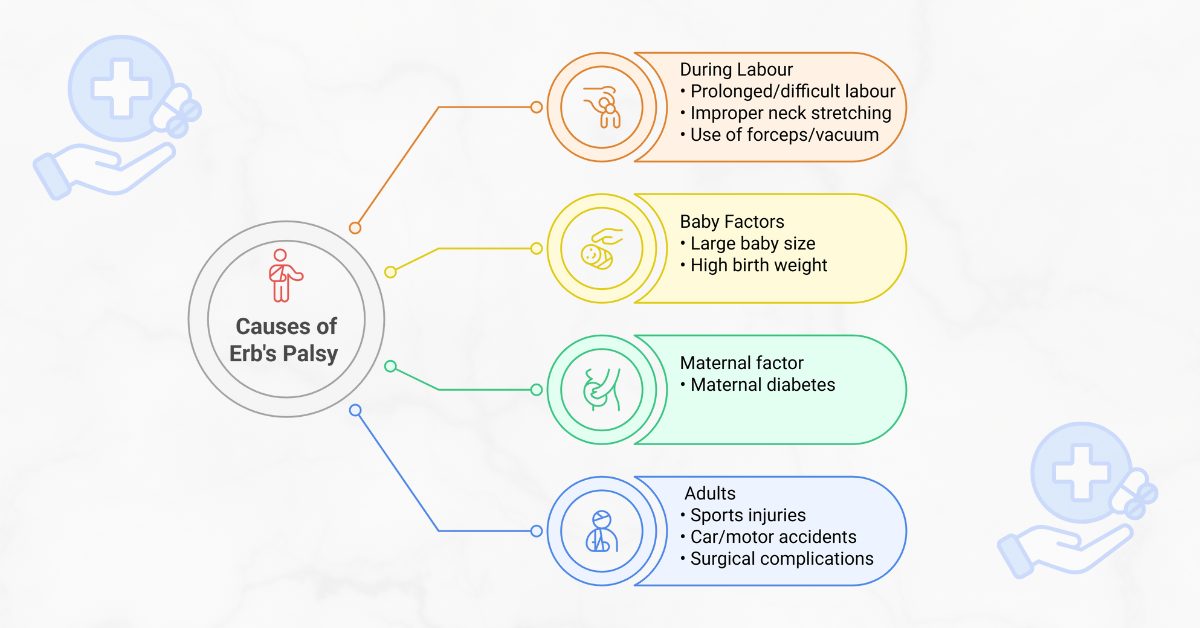 Causes of Erb's Palsy

During Labour
• Prolonged/difficult labour
• Improper neck stretching
• Use of forceps/vacuum

Baby Factors
• Large baby size
• High birth weight

Maternal factor
• Maternal diabetes

Adults
• Sports injuries
• Car/motor accidents
• Surgical complications